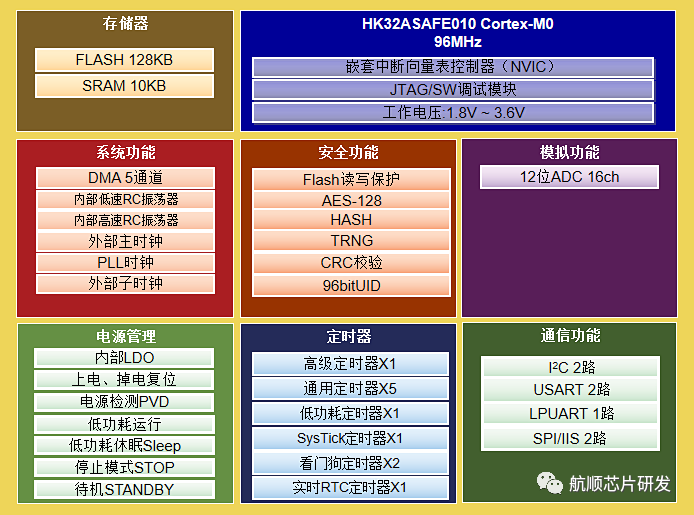 存储器

FLASH 128KB

SRAM 10KB

HK32ASAFE010 Cortex-M0
96MHz

嵌套中断向量表控制器（NVIC）

JTAG/SW调试模块

工作电压:1.8V ~ 3.6V

系统功能

DMA 5通道

内部低速RC振荡器

内部高速RC振荡器

外部主时钟

PLL时钟

外部子时钟

安全功能

Flash读写保护

AES-128

HASH

TRNG

CRC校验

96bitUID

模拟功能

12位ADC 16ch

电源管理

内部LDO

上电、掉电复位

电源检测PVD

低功耗运行

低功耗休眠Sleep

停止模式STOP

待机STANDBY

定时器

高级定时器X1

通用定时器X5

低功耗定时器X1

SysTick定时器X1

看门狗定时器X2

实时RTC定时器X1

通信功能

I²C 2路

USART 2路

LPUART 1路

SPI/IIS 2路

航顺芯片研发